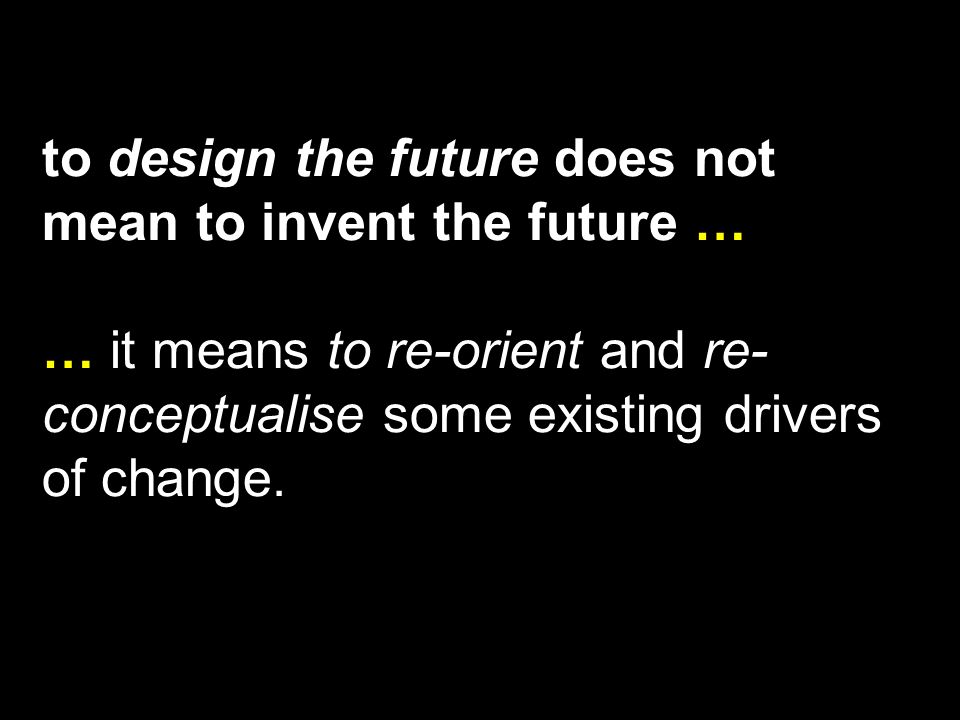 to design the future does not mean to invent the future …

… it means to re-orient and re-conceptualise some existing drivers of change.